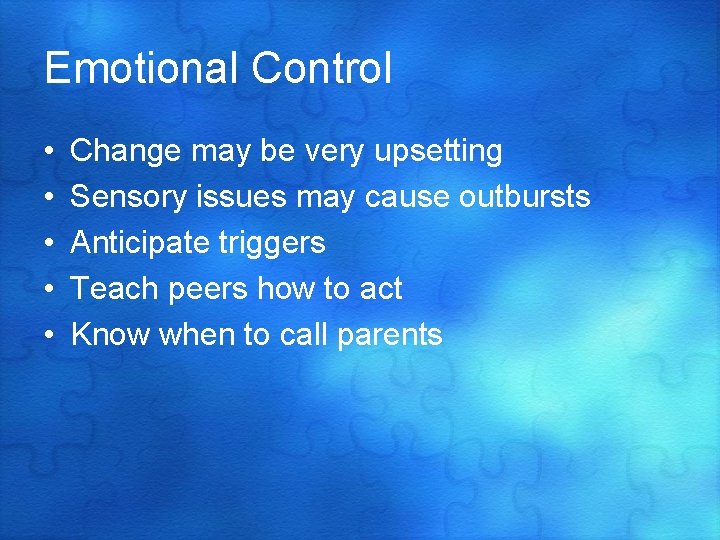 Emotional Control

• Change may be very upsetting
• Sensory issues may cause outbursts
• Anticipate triggers
• Teach peers how to act
• Know when to call parents